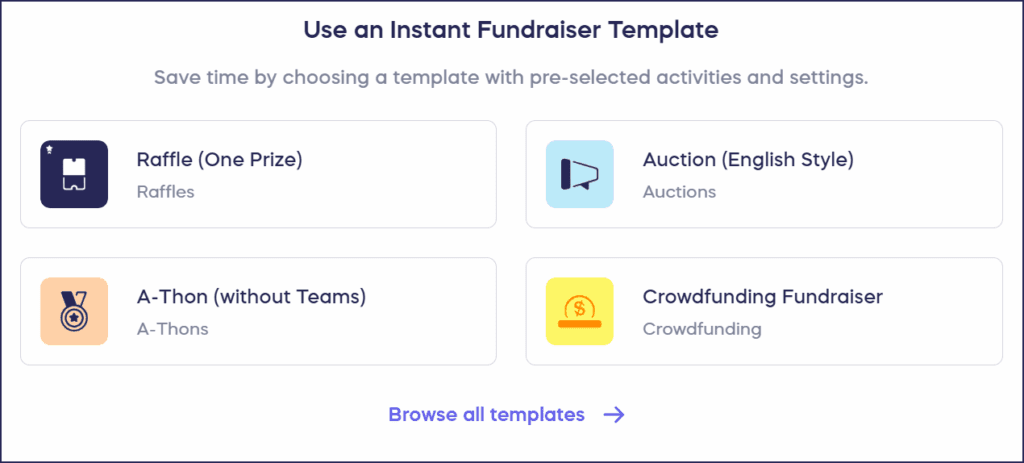 Use an Instant Fundraiser Template

Save time by choosing a template with pre-selected activities and settings.

Raffle (One Prize)
Raffles

Auction (English Style)
Auctions

A-Thon (without Teams)
A-Thons

Crowdfunding Fundraiser
Crowdfunding

Browse all templates →